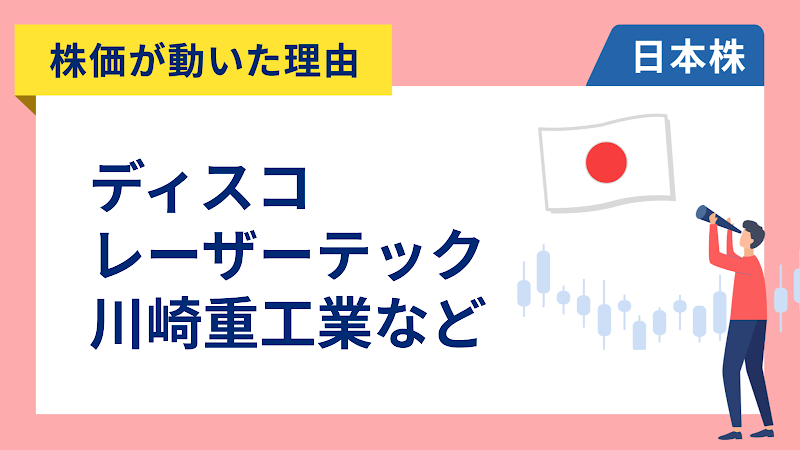 株価が動いた理由

日本株

ディスコ
レーザーテック
川崎重工業など